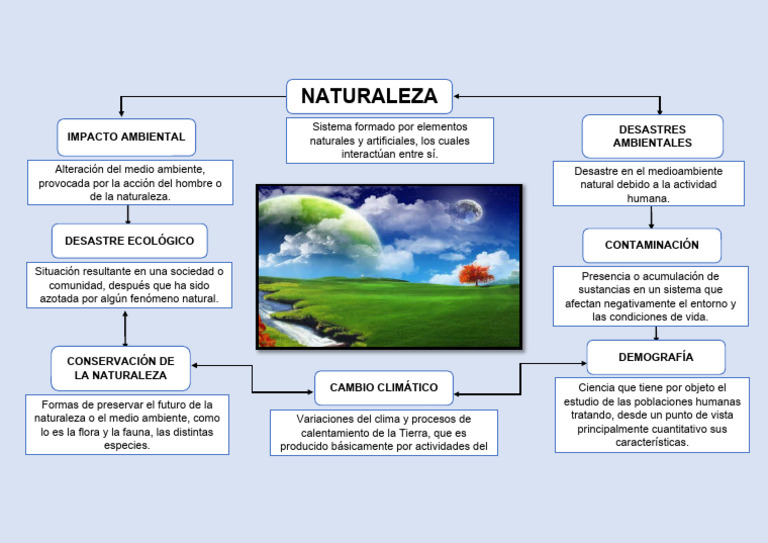 NATURALEZA

Sistema formado por elementos naturales y artificiales, los cuales interactúan entre sí.

IMPACTO AMBIENTAL

Alteración del medio ambiente, provocada por la acción del hombre o de la naturaleza.

DESASTRE ECOLÓGICO

Situación resultante en una sociedad o comunidad, después que ha sido azotada por algún fenómeno natural.

CONSERVACIÓN DE LA NATURALEZA

Formas de preservar el futuro de la naturaleza o el medio ambiente, como lo es la flora y la fauna, las distintas especies.

CAMBIO CLIMÁTICO

Variaciones del clima y procesos de calentamiento de la Tierra, que es producido básicamente por actividades del

DESASTRES AMBIENTALES

Desastre en el medioambiente natural debido a la actividad humana.

CONTAMINACIÓN

Presencia o acumulación de sustancias en un sistema que afectan negativamente el entorno y las condiciones de vida.

DEMOGRAFÍA

Ciencia que tiene por objeto el estudio de las poblaciones humanas tratando, desde un punto de vista principalmente cuantitativo sus características.